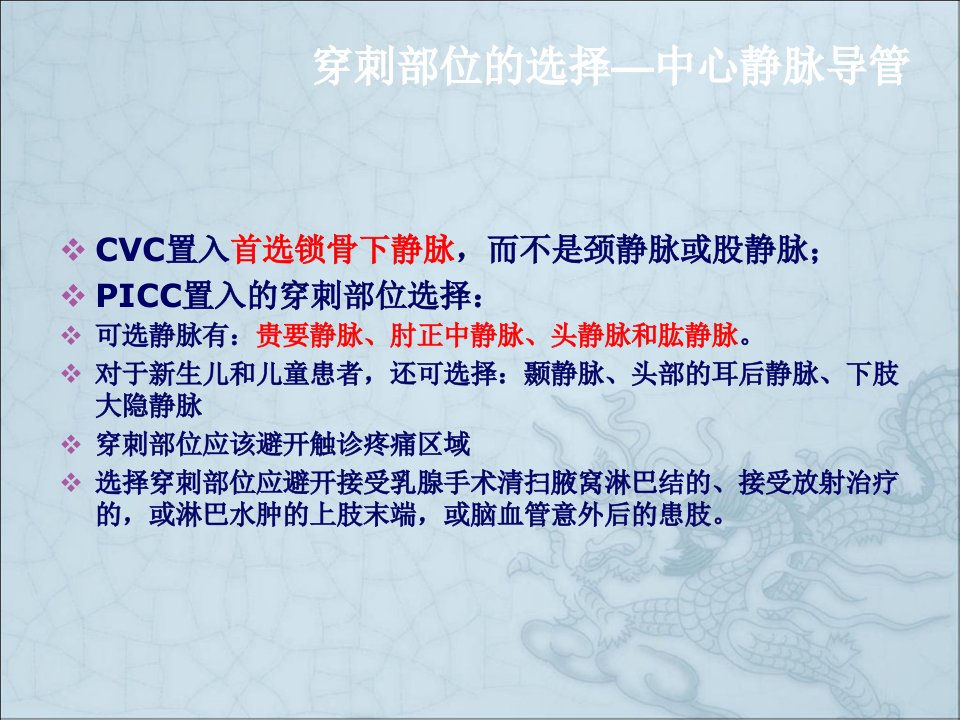 穿刺部位的选择—中心静脉导管

❖ CVC置入首选锁骨下静脉，而不是颈静脉或股静脉；
❖ PICC置入的穿刺部位选择：
❖ 可选静脉有：贵要静脉、肘正中静脉、头静脉和肱静脉。
❖ 对于新生儿和儿童患者，还可选择：颞静脉、头部的耳后静脉、下肢大隐静脉
❖ 穿刺部位应该避开触诊疼痛区域
❖ 选择穿刺部位应避开接受乳腺手术清扫腋窝淋巴结的、接受放射治疗的，或淋巴水肿的上肢末端，或脑血管意外后的患肢。